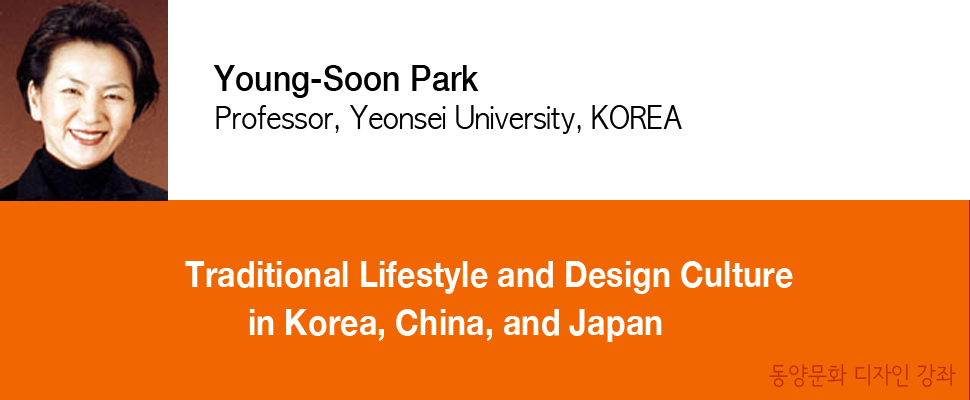 Young-Soon Park
Professor, Yeonsei University, KOREA

Traditional Lifestyle and Design Culture in Korea, China, and Japan

동양문화 디자인 강좌